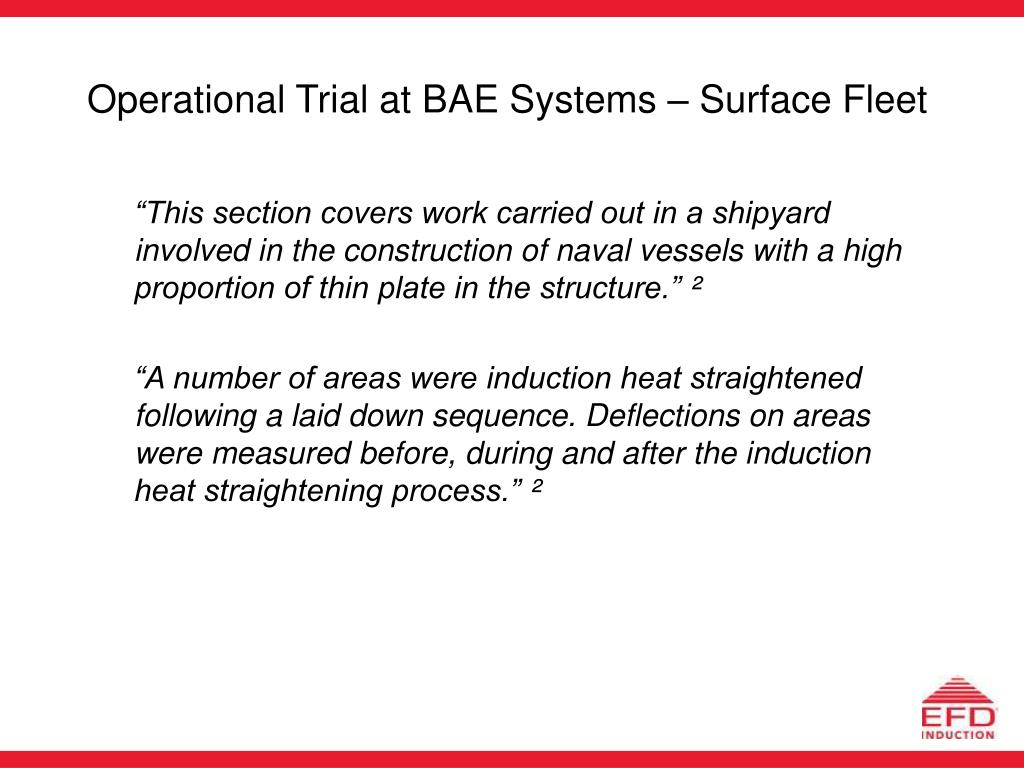 Operational Trial at BAE Systems – Surface Fleet

“This section covers work carried out in a shipyard involved in the construction of naval vessels with a high proportion of thin plate in the structure.” ²

“A number of areas were induction heat straightened following a laid down sequence. Deflections on areas were measured before, during and after the induction heat straightening process.” ²

EFD INDUCTION